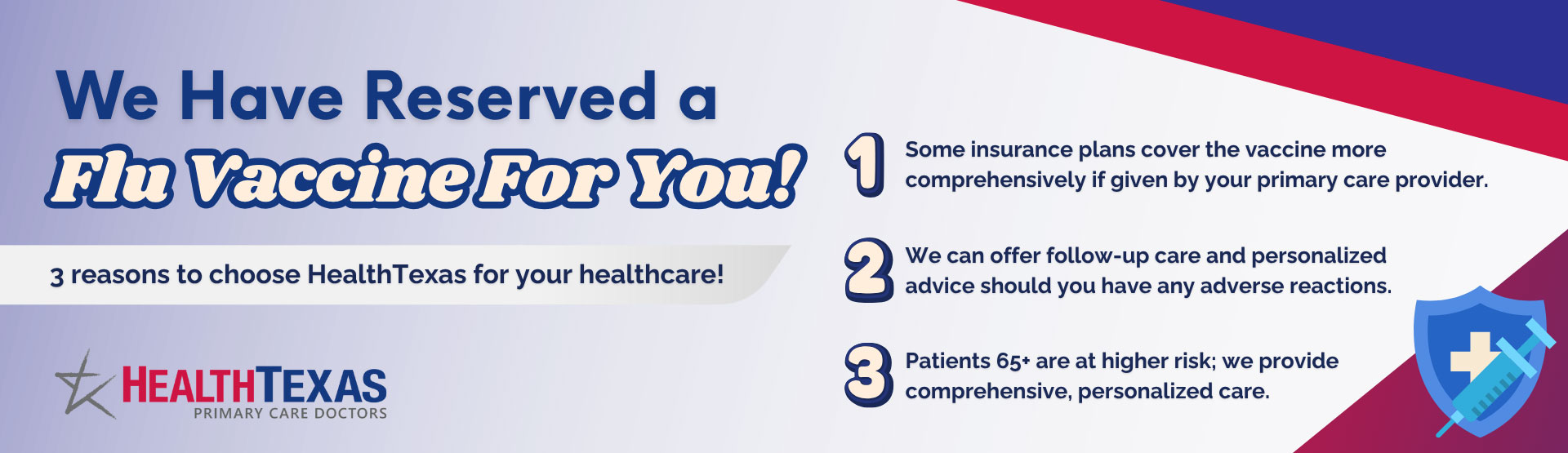 We Have Reserved a Flu Vaccine For You!

3 reasons to choose HealthTexas for your healthcare!

HEALTHTEXAS
PRIMARY CARE DOCTORS

1 Some insurance plans cover the vaccine more comprehensively if given by your primary care provider.

2 We can offer follow-up care and personalized advice should you have any adverse reactions.

3 Patients 65+ are at higher risk; we provide comprehensive, personalized care.